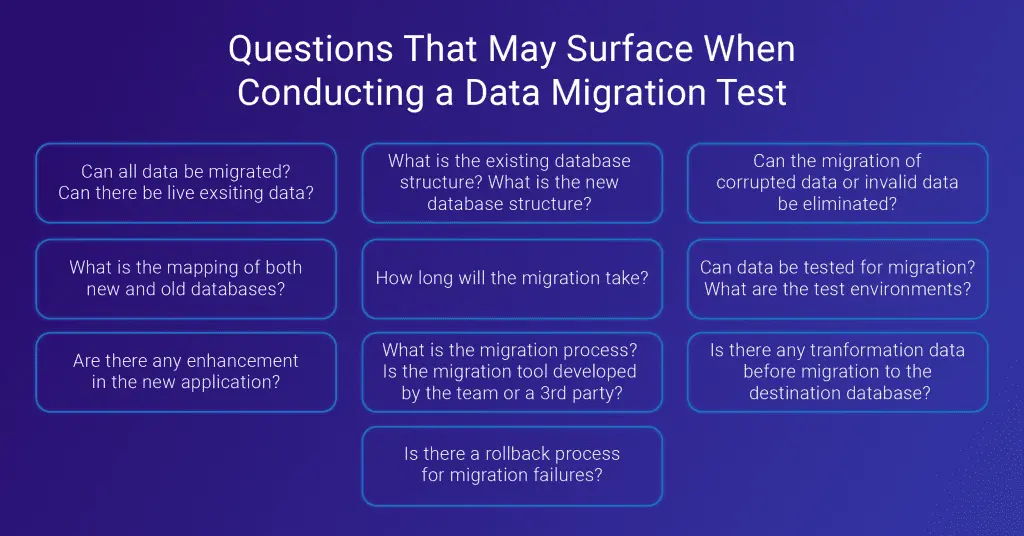 Questions That May Surface When Conducting a Data Migration Test

Can all data be migrated? Can there be live exsiting data?

What is the mapping of both new and old databases?

Are there any enhancement in the new application?

What is the existing database structure? What is the new database structure?

How long will the migration take?

What is the migration process? Is the migration tool developed by the team or a 3rd party?

Is there a rollback process for migration failures?

Can the migration of corrupted data or invalid data be eliminated?

Can data be tested for migration? What are the test environments?

Is there any tranformation data before migration to the destination database?